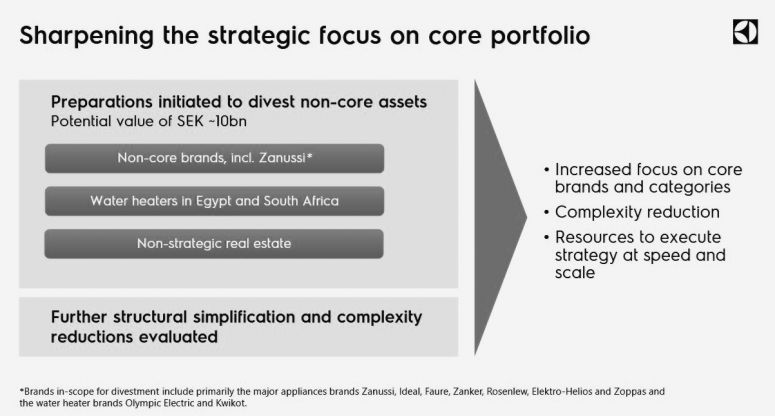 Sharpening the strategic focus on core portfolio

Preparations initiated to divest non-core assets
Potential value of SEK ~10bn

Non-core brands, incl. Zanussi*

Water heaters in Egypt and South Africa

Non-strategic real estate

Further structural simplification and complexity reductions evaluated

• Increased focus on core brands and categories
• Complexity reduction
• Resources to execute strategy at speed and scale

*Brands in-scope for divestment include primarily the major appliances brands Zanussi, Ideal, Faure, Zanker, Rosenlew, Elektro-Helios and Zoppas and the water heater brands Olympic Electric and Kwikot.